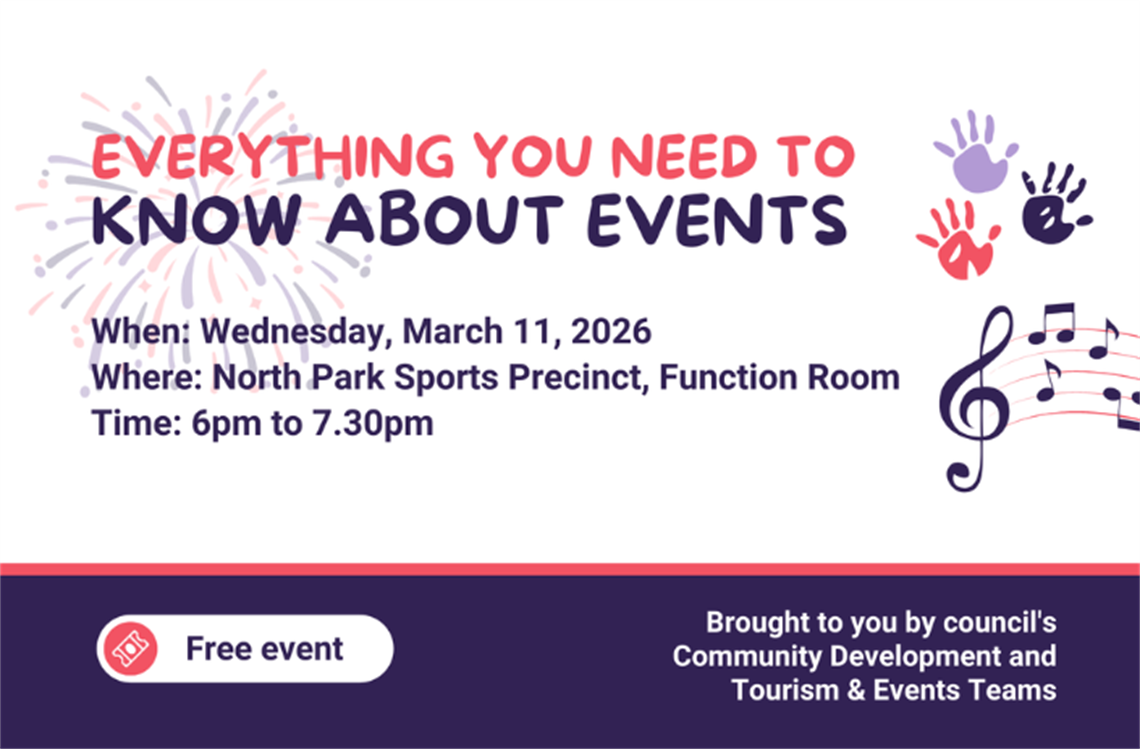 EVERYTHING YOU NEED TO KNOW ABOUT EVENTS

When: Wednesday, March 11, 2026
Where: North Park Sports Precinct, Function Room
Time: 6pm to 7.30pm

Free event

Brought to you by council's Community Development and Tourism & Events Teams